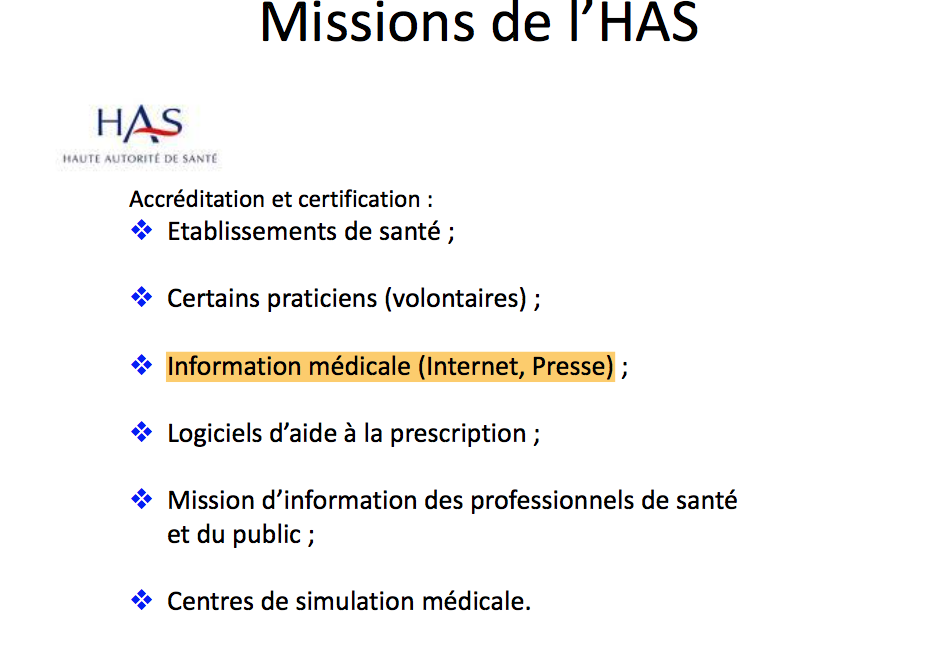 Missions de l'HAS

HAS
HAUTE AUTORITÉ DE SANTÉ

Accréditation et certification :
❖ Etablissements de santé ;

❖ Certains praticiens (volontaires) ;

❖ Information médicale (Internet, Presse) ;

❖ Logiciels d'aide à la prescription ;

❖ Mission d'information des professionnels de santé et du public ;

❖ Centres de simulation médicale.